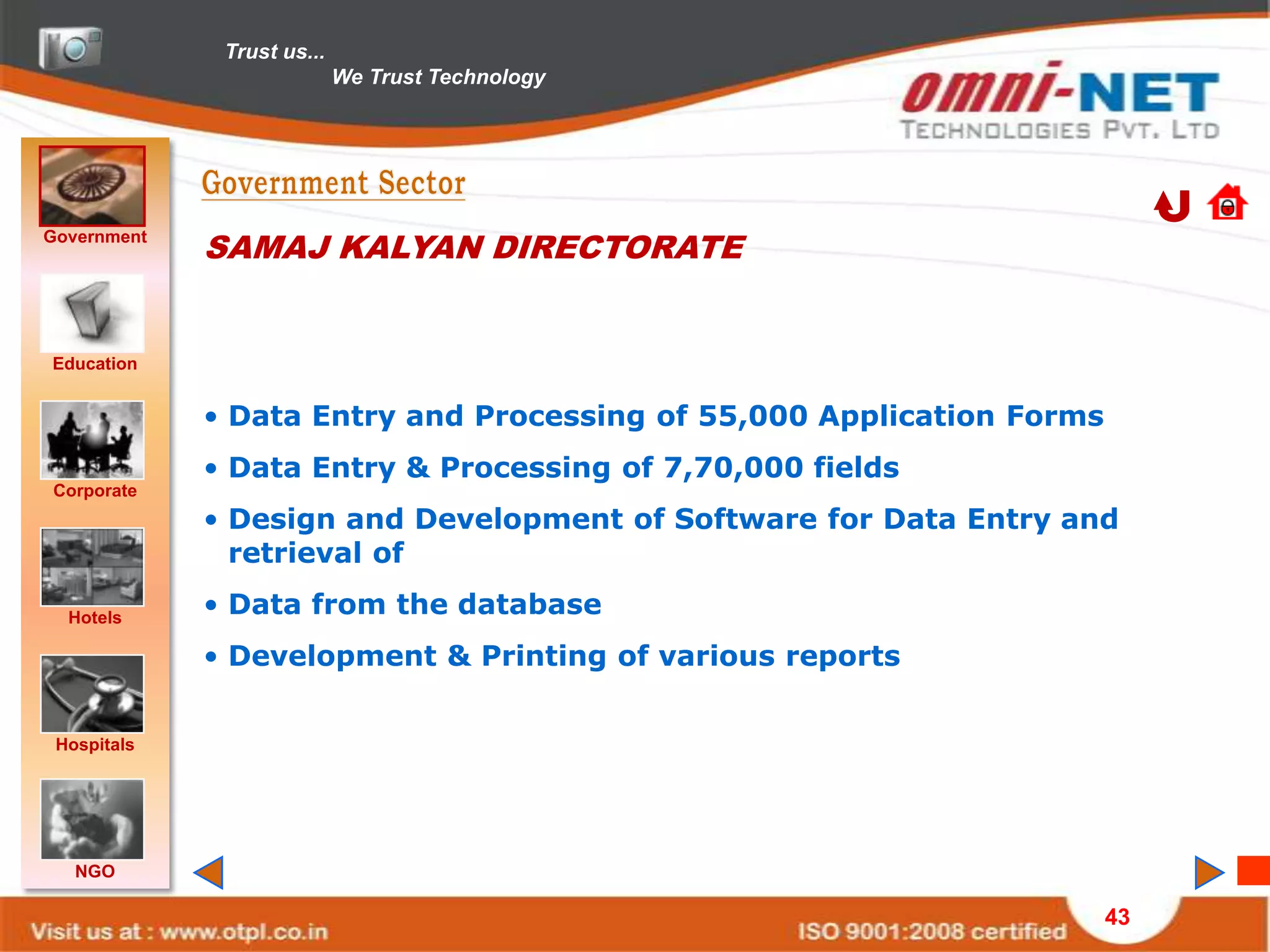 Trust us...
We Trust Technology

omni-NET
TECHNOLOGIES PVT. LTD

Government

Education

Corporate

Hotels

Hospitals

NGO

Government Sector

SAMAJ KALYAN DIRECTORATE

• Data Entry and Processing of 55,000 Application Forms
• Data Entry & Processing of 7,70,000 fields
• Design and Development of Software for Data Entry and retrieval of
• Data from the database
• Development & Printing of various reports

Visit us at : www.otpl.co.in
ISO 9001:2008 certified
43